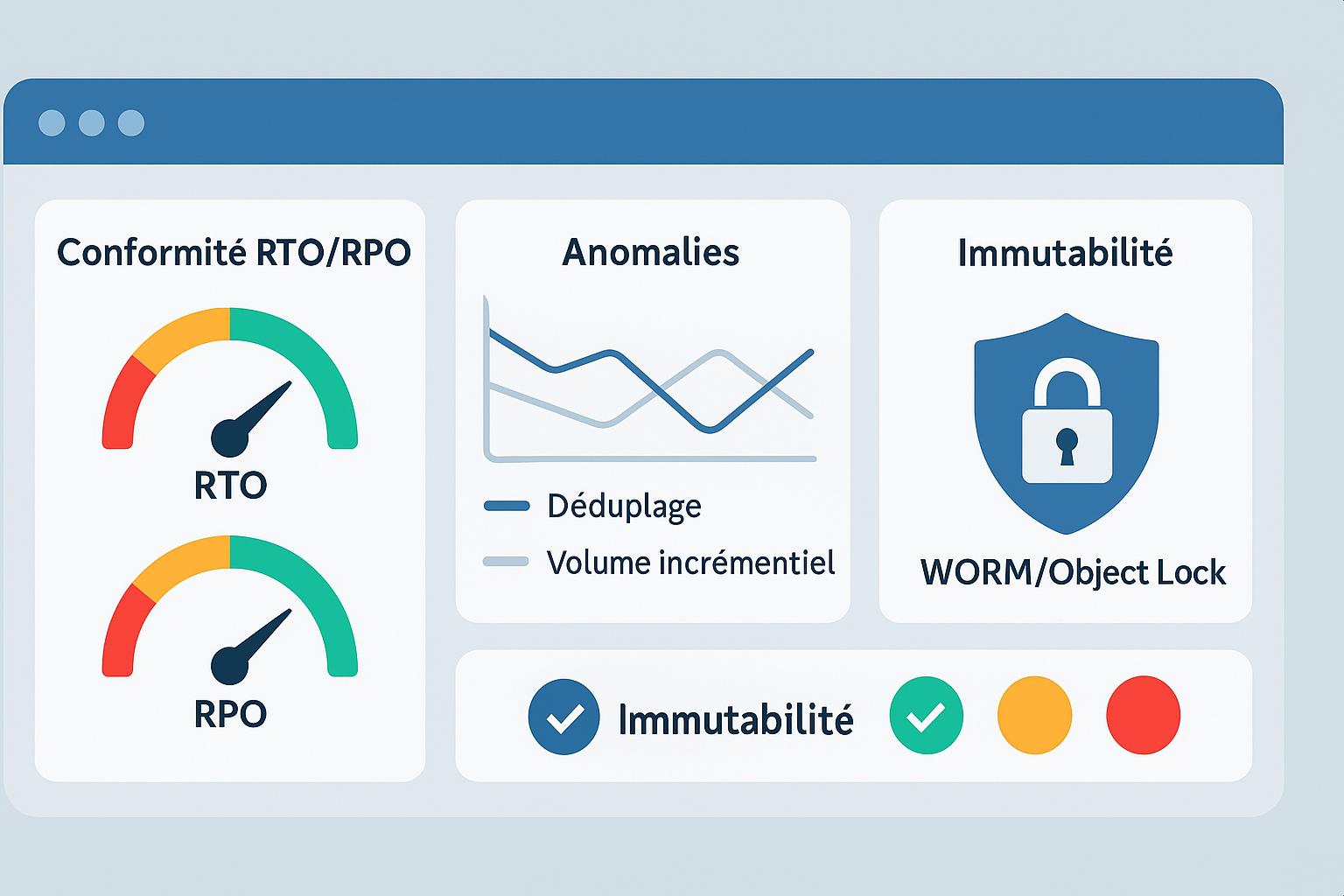 Conformité RTO/RPO

RTO

RPO

Anomalies

Déduplage

Volume incrémentiel

Immutabilité

WORM/Object Lock

Immutabilité